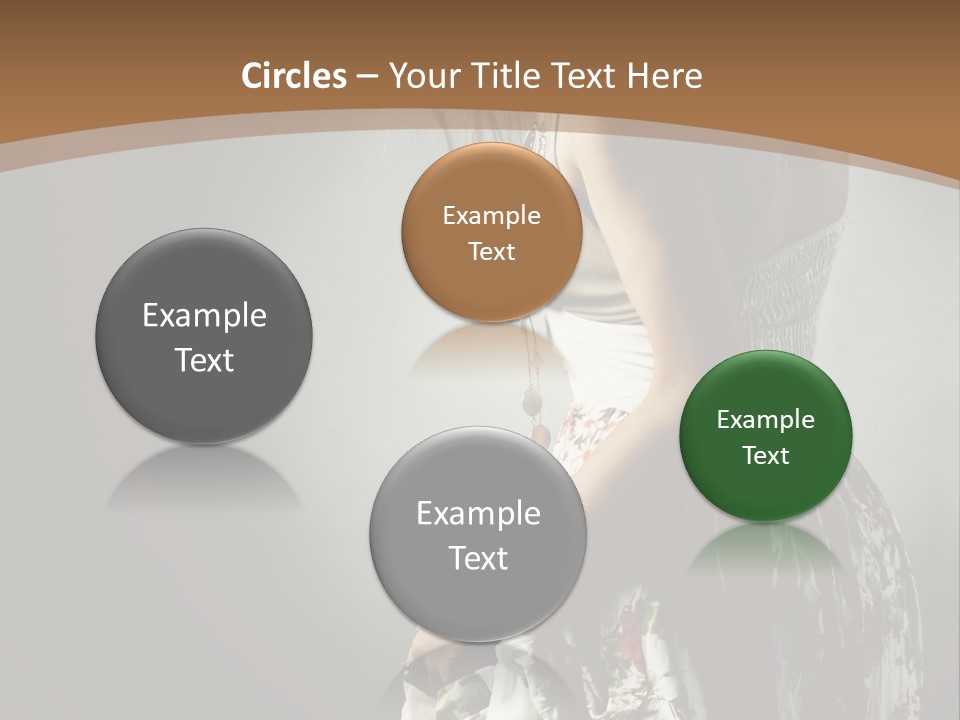 Circles – Your Title Text Here

Example Text

Example Text

Example Text

Example Text